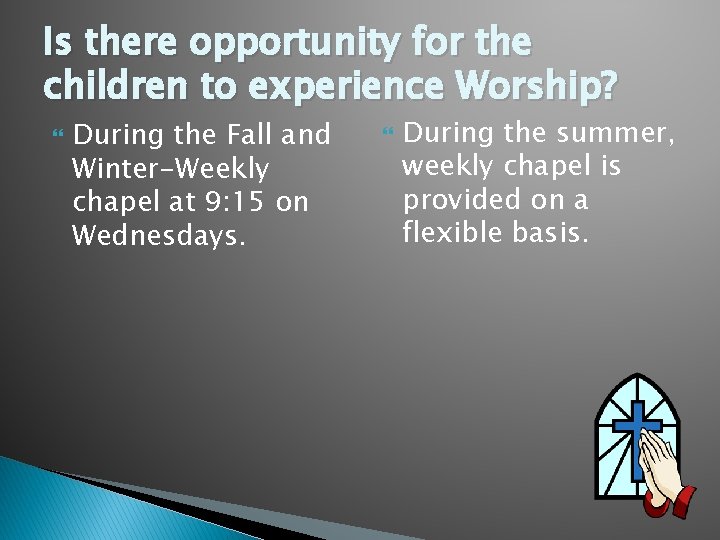 Is there opportunity for the children to experience Worship?

During the Fall and Winter-Weekly chapel at 9:15 on Wednesdays.

During the summer, weekly chapel is provided on a flexible basis.